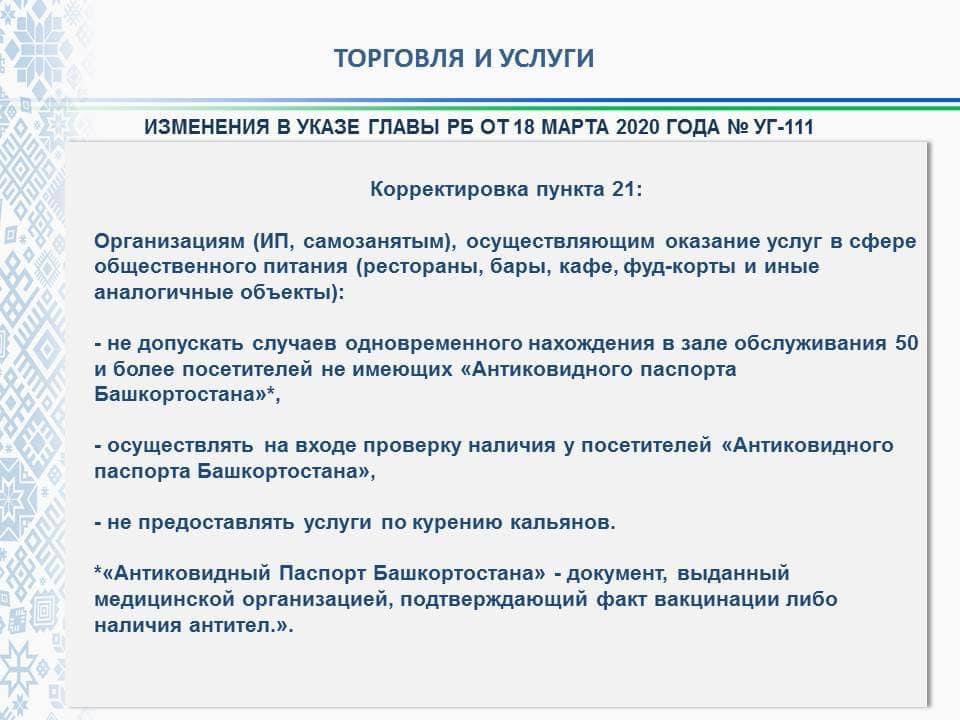 ТОРГОВЛЯ И УСЛУГИ

ИЗМЕНЕНИЯ В УКАЗЕ ГЛАВЫ РБ ОТ 18 МАРТА 2020 ГОДА № УГ-111

Корректировка пункта 21:

Организациям (ИП, самозанятым), осуществляющим оказание услуг в сфере общественного питания (рестораны, бары, кафе, фуд-корты и иные аналогичные объекты):

- не допускать случаев одновременного нахождения в зале обслуживания 50 и более посетителей не имеющих «Антиковидного паспорта Башкортостана»*,

- осуществлять на входе проверку наличия у посетителей «Антиковидного паспорта Башкортостана»,

- не предоставлять услуги по курению кальянов.

*«Антиковидный Паспорт Башкортостана» - документ, выданный медицинской организацией, подтверждающий факт вакцинации либо наличия антител.».